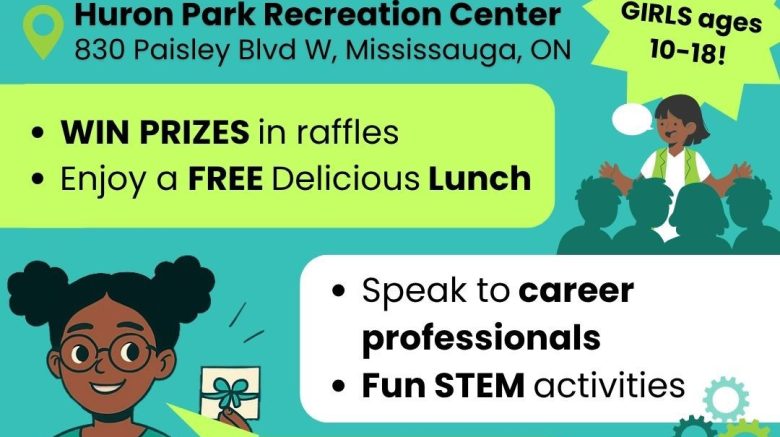 Huron Park Recreation Center
830 Paisley Blvd W, Mississauga, ON

GIRLS ages 10-18!

• WIN PRIZES in raffles
• Enjoy a FREE Delicious Lunch

• Speak to career professionals
• Fun STEM activities